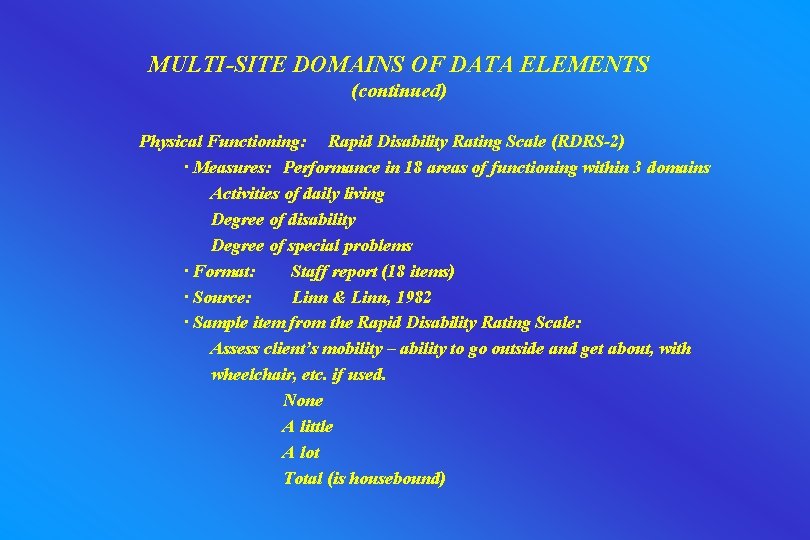 MULTI-SITE DOMAINS OF DATA ELEMENTS
(continued)

Physical Functioning: Rapid Disability Rating Scale (RDRS-2)

· Measures: Performance in 18 areas of functioning within 3 domains
Activities of daily living
Degree of disability
Degree of special problems

· Format: Staff report (18 items)

· Source: Linn & Linn, 1982

· Sample item from the Rapid Disability Rating Scale:
Assess client's mobility – ability to go outside and get about, with wheelchair, etc. if used.
None
A little
A lot
Total (is housebound)